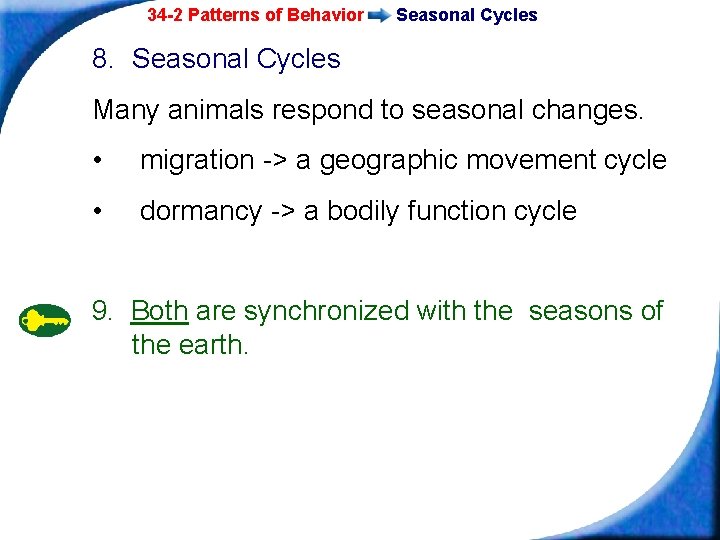 34-2 Patterns of Behavior Seasonal Cycles

8. Seasonal Cycles

Many animals respond to seasonal changes.

• migration -> a geographic movement cycle

• dormancy -> a bodily function cycle

9. Both are synchronized with the seasons of the earth.